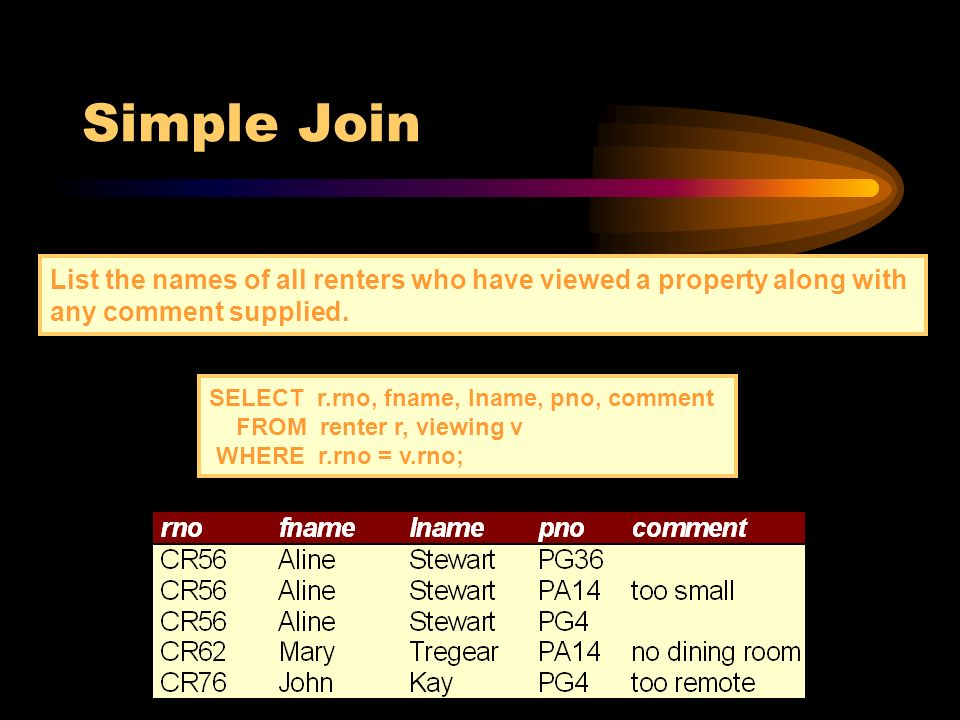 Simple Join

List the names of all renters who have viewed a property along with any comment supplied.

SELECT r.rno, fname, lname, pno, comment
FROM renter r, viewing v
WHERE r.rno = v.rno;

| rno | fname | lname | pno | comment |
|---|---|---|---|---|
| CR56 | Aline | Stewart | PG36 | |
| CR56 | Aline | Stewart | PA14 | too small |
| CR56 | Aline | Stewart | PG4 | |
| CR62 | Mary | Tregear | PA14 | no dining room |
| CR76 | John | Kay | PG4 | too remote |